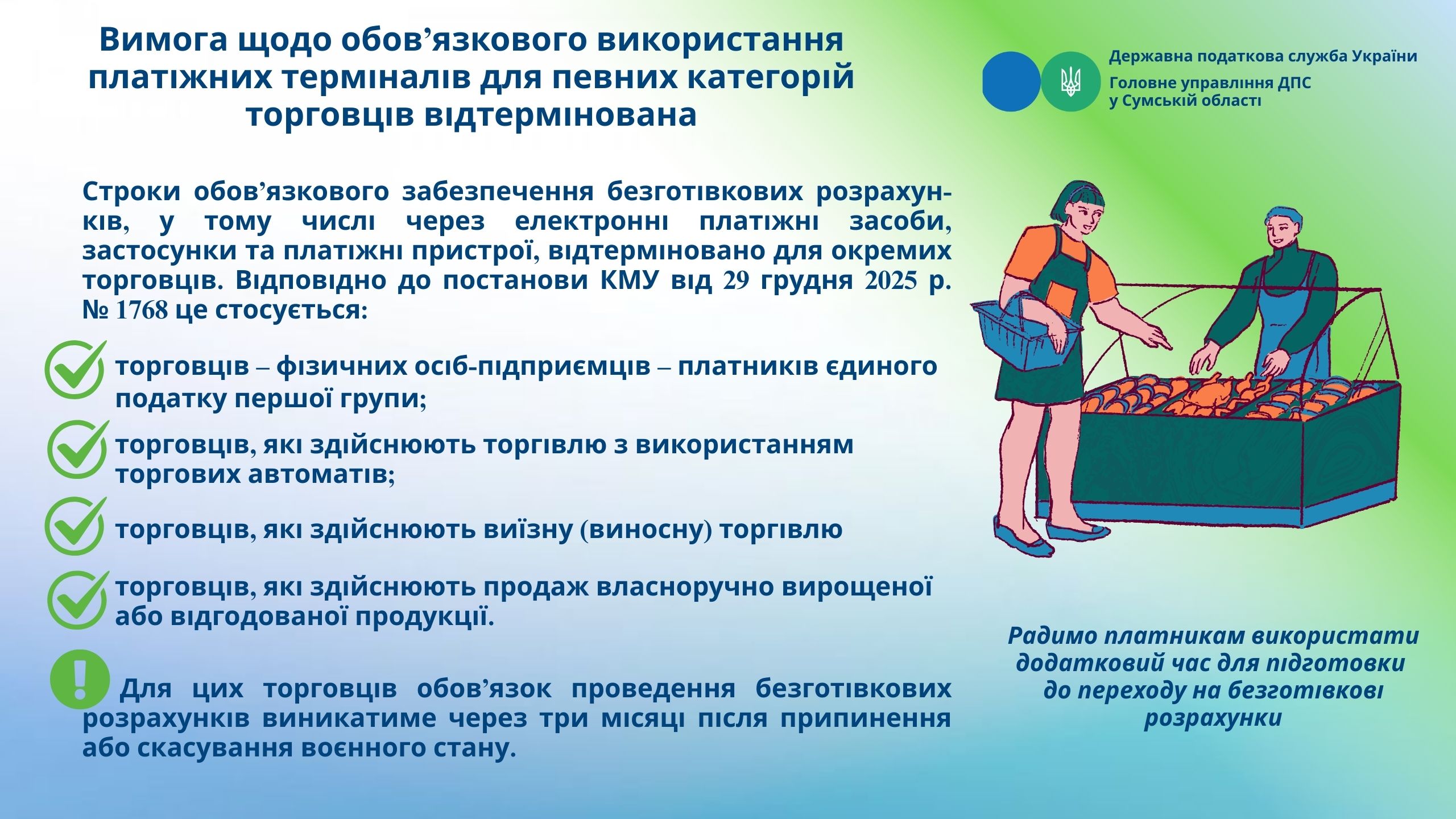 Вимога щодо обов’язкового використання платіжних терміналів для певних категорій торговців відтермінована

Державна податкова служба України
Головне управління ДПС у Сумській області

Строки обов’язкового забезпечення безготівкових розрахунків, у тому числі через електронні платіжні засоби, застосунки та платіжні пристрої, відтерміновано для окремих торговців. Відповідно до постанови КМУ від 29 грудня 2025 р. № 1768 це стосується:

торговців – фізичних осіб-підприємців – платників єдиного податку першої групи;

торговців, які здійснюють торгівлю з використанням торгових автоматів;

торговців, які здійснюють виїзну (виносну) торгівлю

торговців, які здійснюють продаж власноручно вирощеної або відгодованої продукції.

Для цих торговців обов’язок проведення безготівкових розрахунків виникатиме через три місяці після припинення або скасування воєнного стану.

Радимо платникам використати додатковий час для підготовки до переходу на безготівкові розрахунки